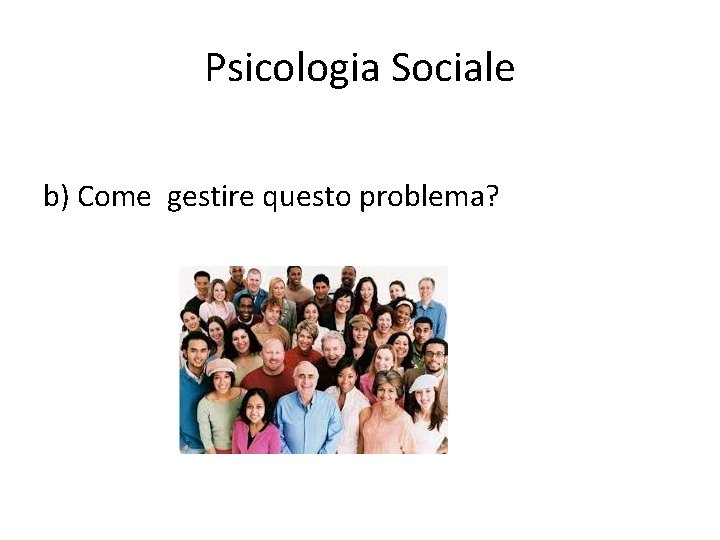 Psicologia Sociale

b) Come  gestire questo problema?